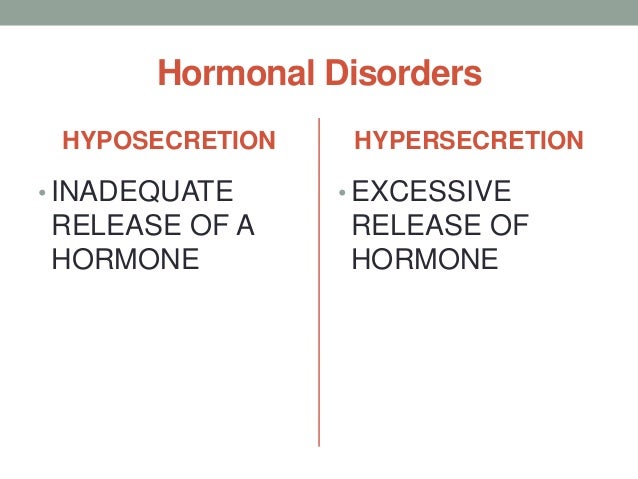 Hormonal Disorders

HYPOSECRETION

• INADEQUATE RELEASE OF A HORMONE

HYPERSECRETION

• EXCESSIVE RELEASE OF HORMONE